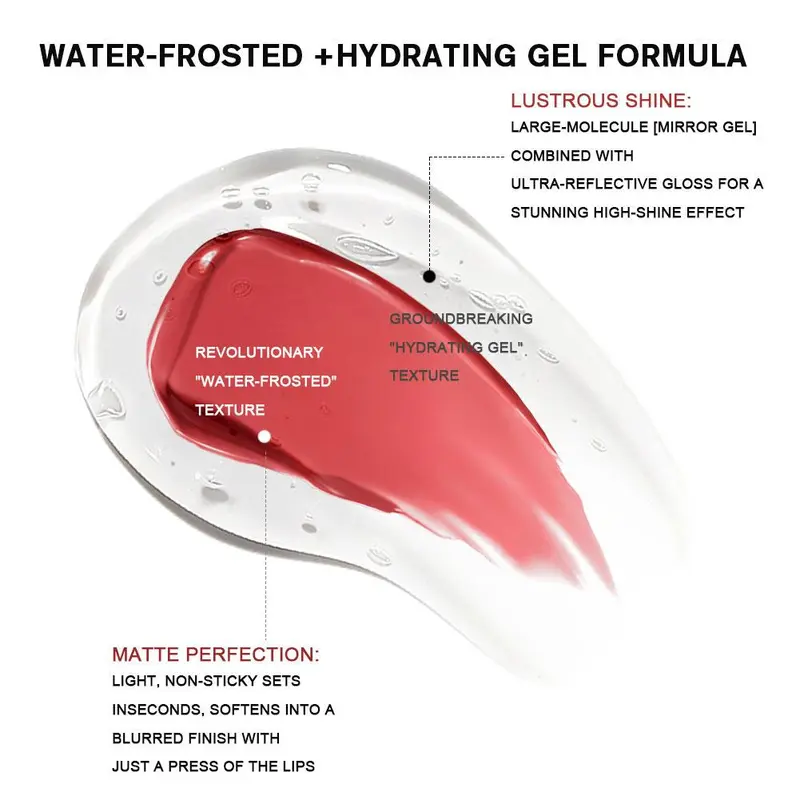 WATER-FROSTED +HYDRATING GEL FORMULA

LUSTROUS SHINE:
LARGE-MOLECULE [MIRROR GEL] COMBINED WITH ULTRA-REFLECTIVE GLOSS FOR A STUNNING HIGH-SHINE EFFECT

GROUNDBREAKING "HYDRATING GEL" TEXTURE

REVOLUTIONARY "WATER-FROSTED" TEXTURE

MATTE PERFECTION:
LIGHT, NON-STICKY SETS INSECONDS, SOFTENS INTO A BLURRED FINISH WITH JUST A PRESS OF THE LIPS